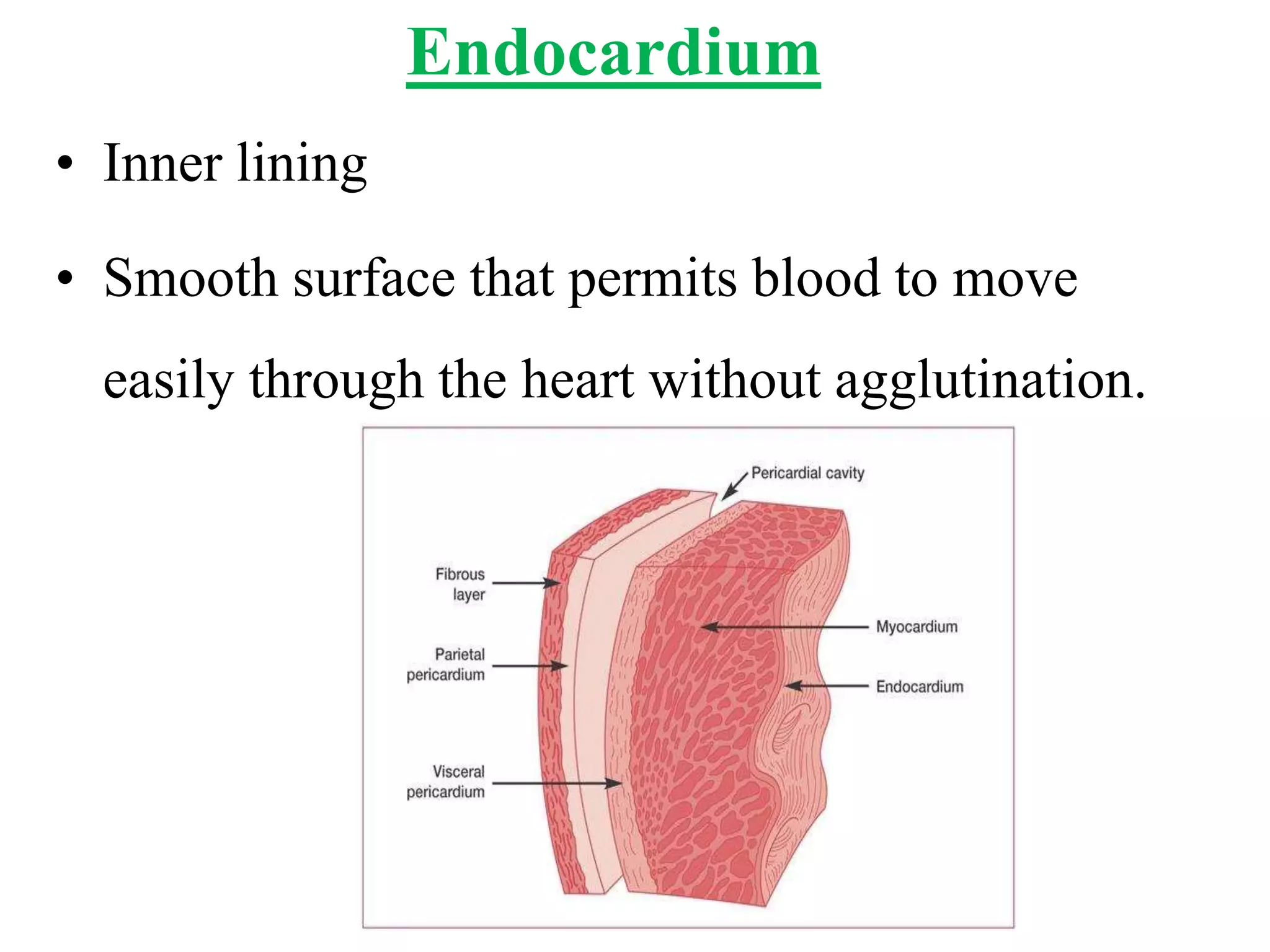 Endocardium

• Inner lining

• Smooth surface that permits blood to move easily through the heart without agglutination.

Pericardial cavity

Fibrous layer

Parietal pericardium

Visceral pericardium

Myocardium

Endocardium